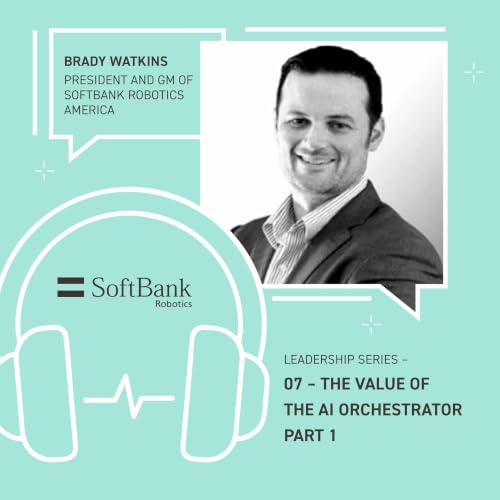 BRADY WATKINS
PRESIDENT AND GM OF SOFTBANK ROBOTICS AMERICA

SoftBank
Robotics

LEADERSHIP SERIES –
07 – THE VALUE OF THE AI ORCHESTRATOR PART 1